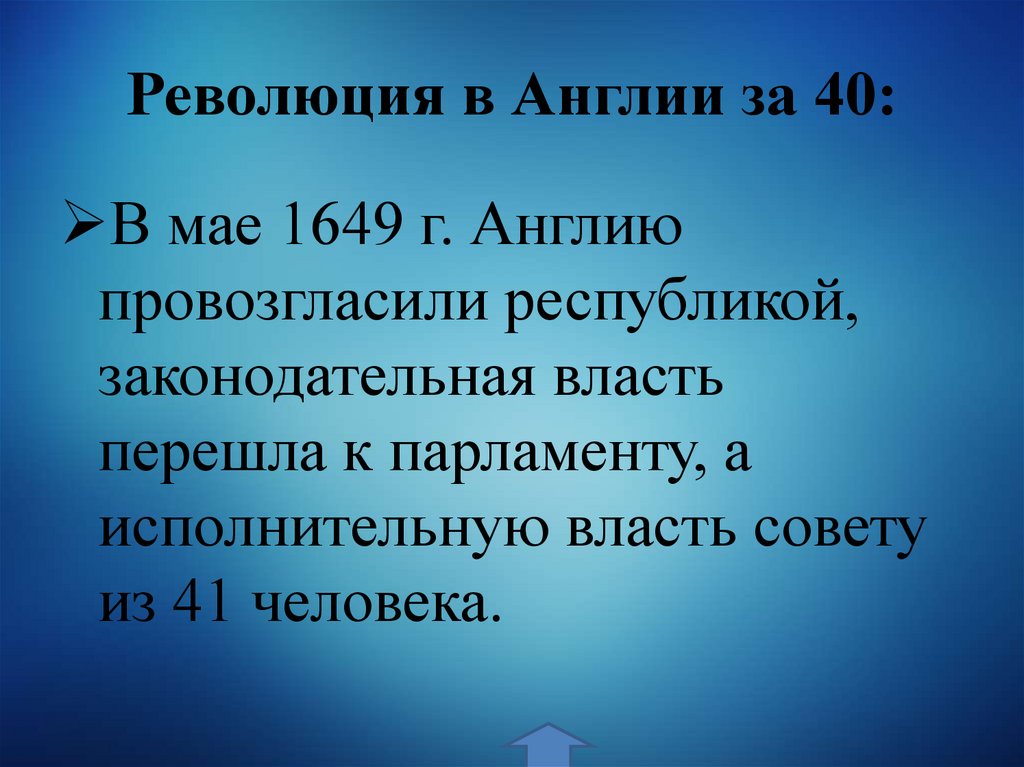 Революция в Англии за 40:

➢В мае 1649 г. Англию провозгласили республикой, законодательная власть перешла к парламенту, а исполнительную власть совету из 41 человека.